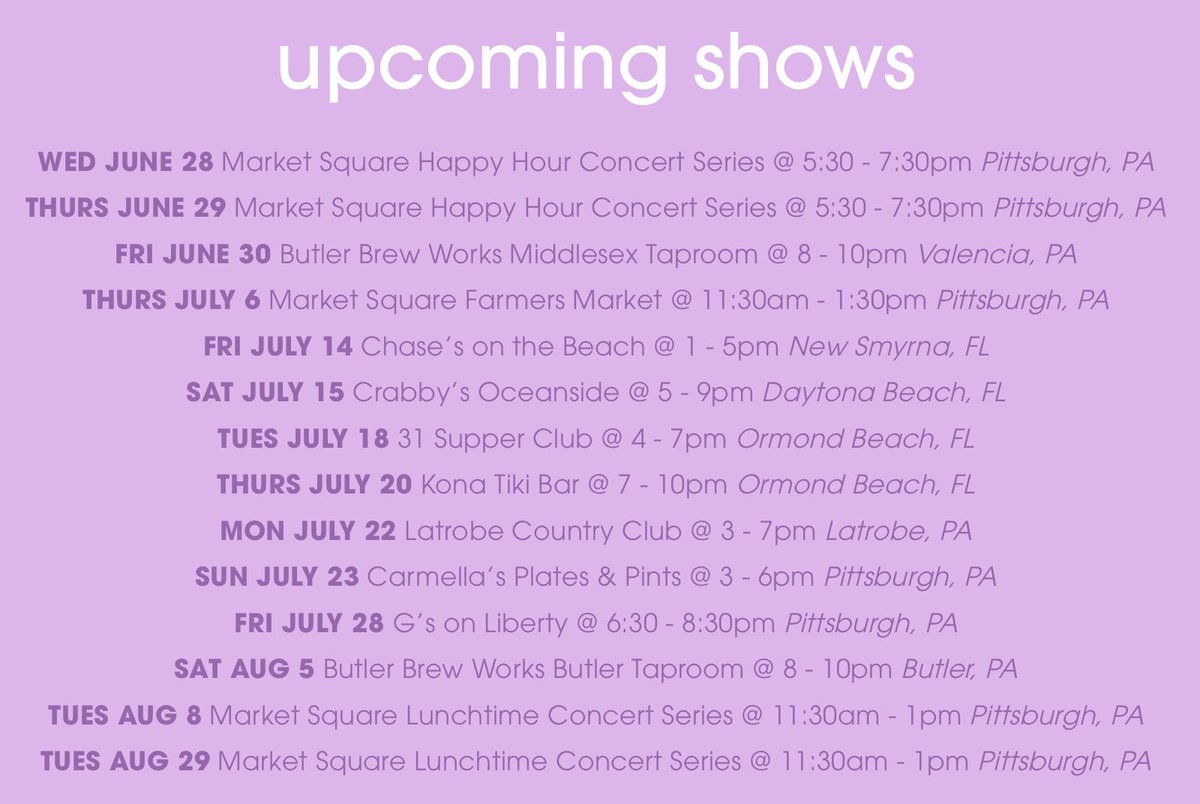 upcoming shows

WED JUNE 28 Market Square Happy Hour Concert Series @ 5:30 - 7:30pm Pittsburgh, PA
THURS JUNE 29 Market Square Happy Hour Concert Series @ 5:30 - 7:30pm Pittsburgh, PA
FRI JUNE 30 Butler Brew Works Middlesex Taproom @ 8 - 10pm Valencia, PA
THURS JULY 6 Market Square Farmers Market @ 11:30am - 1:30pm Pittsburgh, PA
FRI JULY 14 Chase's on the Beach @ 1 - 5pm New Smyrna, FL
SAT JULY 15 Crabby's Oceanside @ 5 - 9pm Daytona Beach, FL
TUES JULY 18 31 Supper Club @ 4 - 7pm Ormond Beach, FL
THURS JULY 20 Kona Tiki Bar @ 7 - 10pm Ormond Beach, FL
MON JULY 22 Latrobe Country Club @ 3 - 7pm Latrobe, PA
SUN JULY 23 Carmella's Plates & Pints @ 3 - 6pm Pittsburgh, PA
FRI JULY 28 G's on Liberty @ 6:30 - 8:30pm Pittsburgh, PA
SAT AUG 5 Butler Brew Works Butler Taproom @ 8 - 10pm Butler, PA
TUES AUG 8 Market Square Lunchtime Concert Series @ 11:30am - 1pm Pittsburgh, PA
TUES AUG 29 Market Square Lunchtime Concert Series @ 11:30am - 1pm Pittsburgh, PA